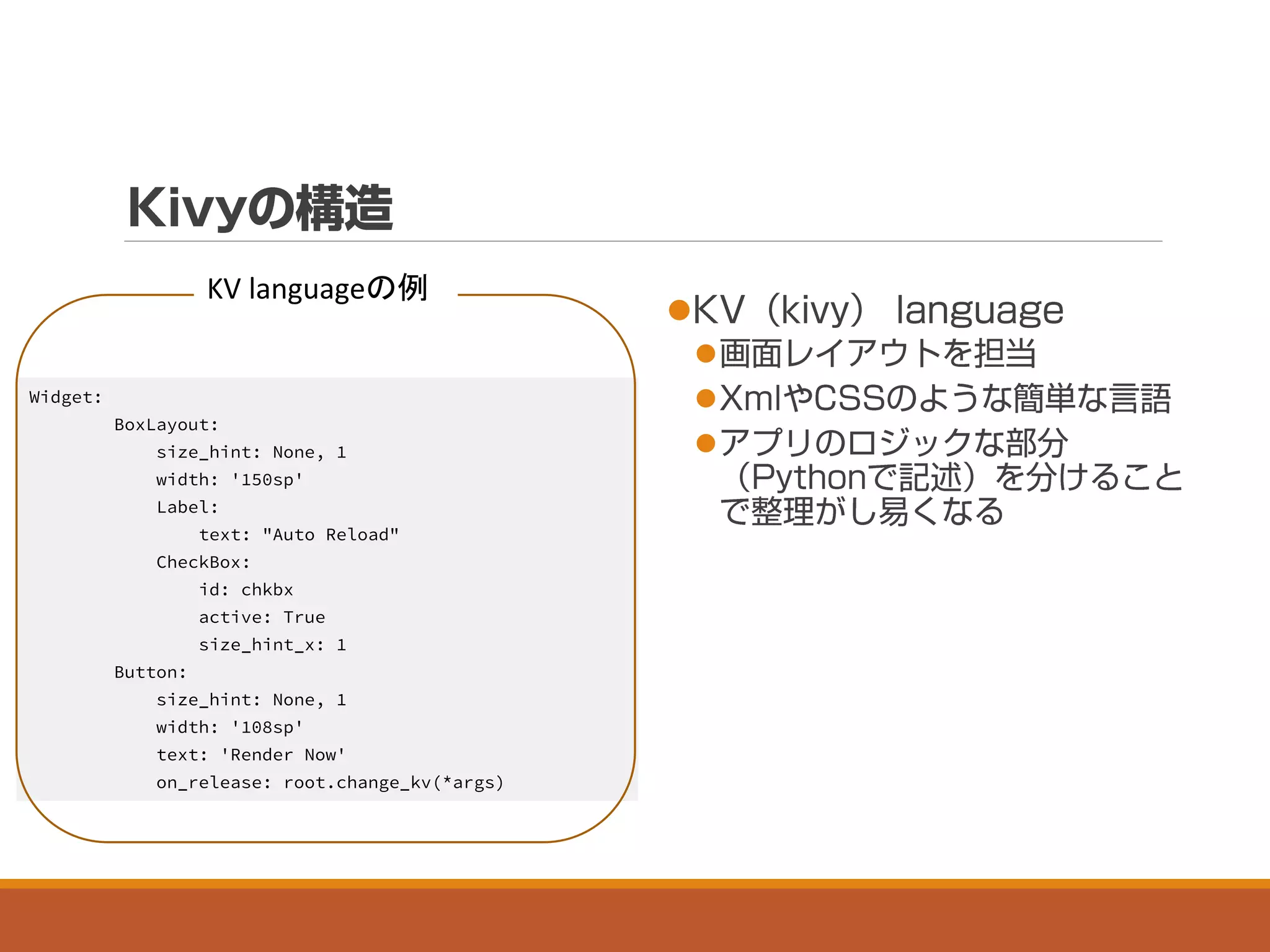 Kivyの構造

KV languageの例

Widget:
        BoxLayout:
            size_hint: None, 1
            width: '150sp'
            Label:
                text: "Auto Reload"
            CheckBox:
                id: chkbx
                active: True
                size_hint_x: 1
        Button:
            size_hint: None, 1
            width: '108sp'
            text: 'Render Now'
            on_release: root.change_kv(*args)

●KV（kivy） language
●画面レイアウトを担当
●XmlやCSSのような簡単な言語
●アプリのロジックな部分（Pythonで記述）を分けることで整理がし易くなる